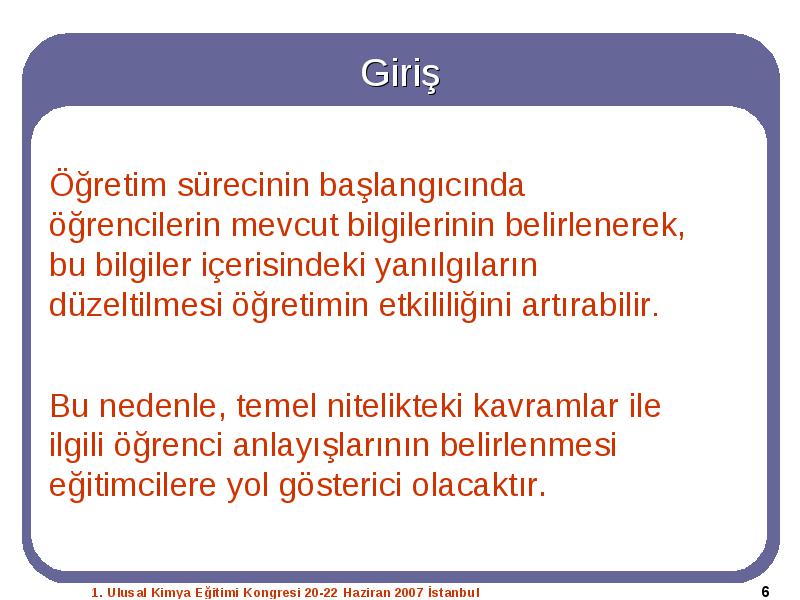 Giriş

Öğretim sürecinin başlangıcında öğrencilerin mevcut bilgilerinin belirlenerek, bu bilgiler içerisindeki yanılgıların düzeltilmesi öğretimin etkililiğini artırabilir.

Bu nedenle, temel nitelikteki kavramlar ile ilgili öğrenci anlayışlarının belirlenmesi eğitimcilere yol gösterici olacaktır.

1. Ulusal Kimya Eğitimi Kongresi 20-22 Haziran 2007 İstanbul

6